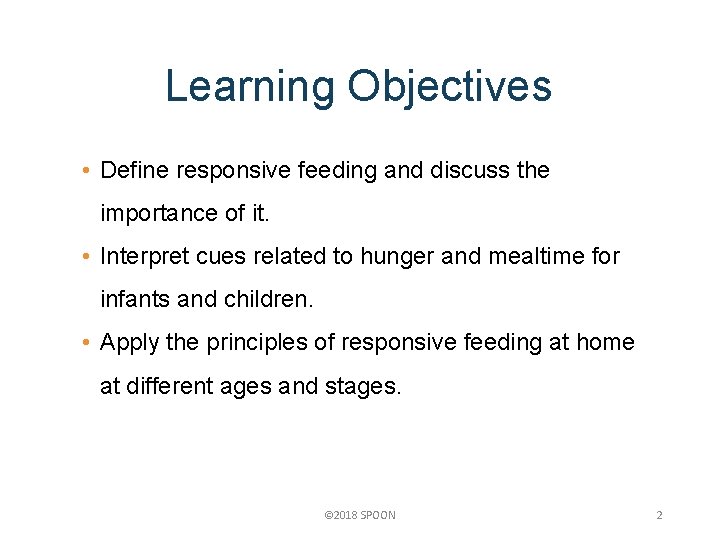 Learning Objectives

• Define responsive feeding and discuss the importance of it.

• Interpret cues related to hunger and mealtime for infants and children.

• Apply the principles of responsive feeding at home at different ages and stages.

©2018 SPOON

2